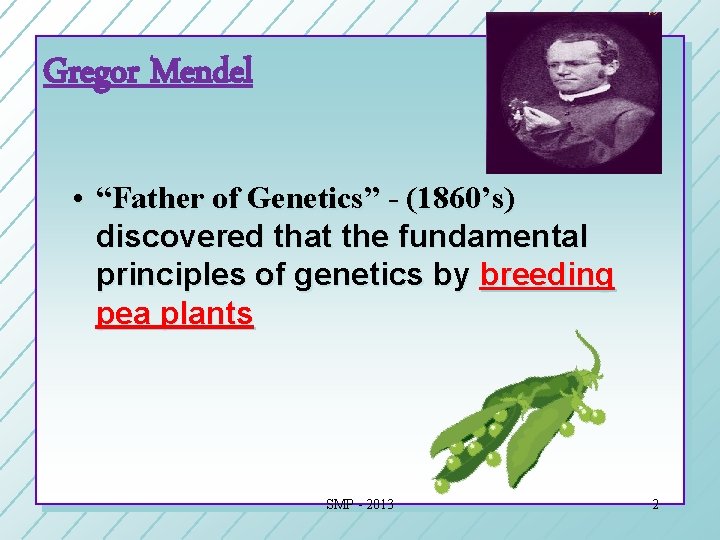 Gregor Mendel

• “Father of Genetics” - (1860’s) discovered that the fundamental principles of genetics by breeding pea plants

SMP - 2013

2